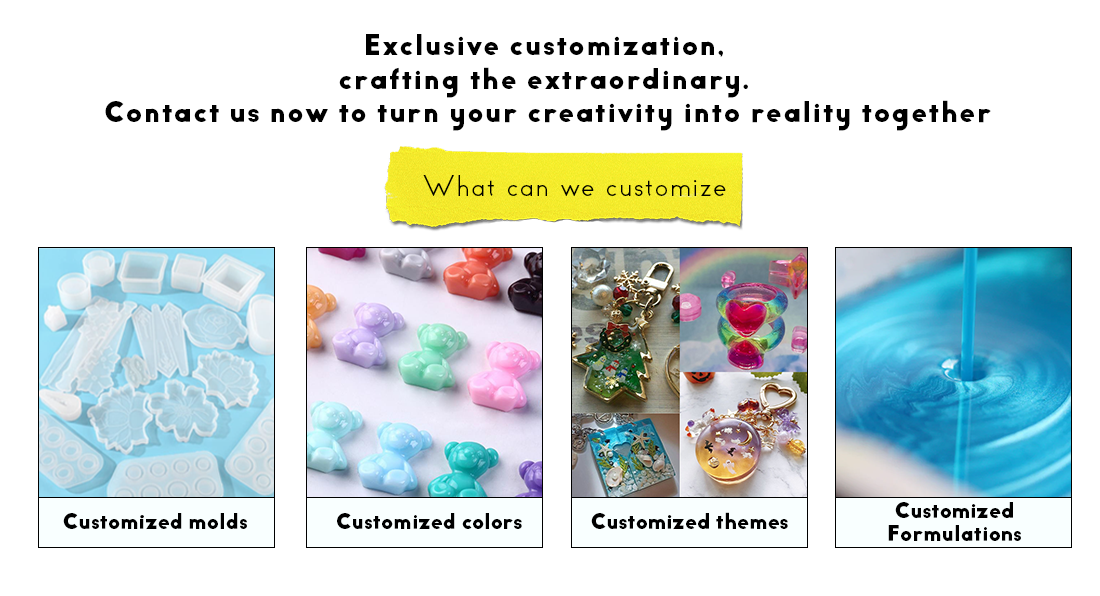 Exclusive customization,
crafting the extraordinary.
Contact us now to turn your creativity into reality together

What can we customize

Customized molds

Customized colors

Customized themes

Customized Formulations